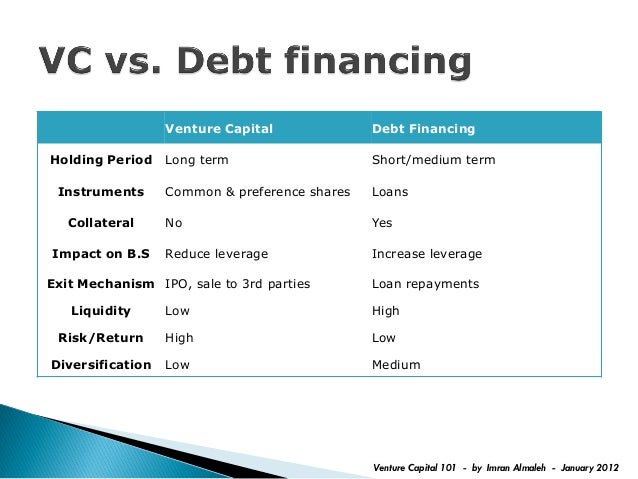 VC vs. Debt financing

| | Venture Capital | Debt Financing |
|---|---|---|
| Holding Period | Long term | Short/medium term |
| Instruments | Common & preference shares | Loans |
| Collateral | No | Yes |
| Impact on B.S | Reduce leverage | Increase leverage |
| Exit Mechanism | IPO, sale to 3rd parties | Loan repayments |
| Liquidity | Low | High |
| Risk/Return | High | Low |
| Diversification | Low | Medium |

Venture Capital 101 - by Imran Almaleh - January 2012